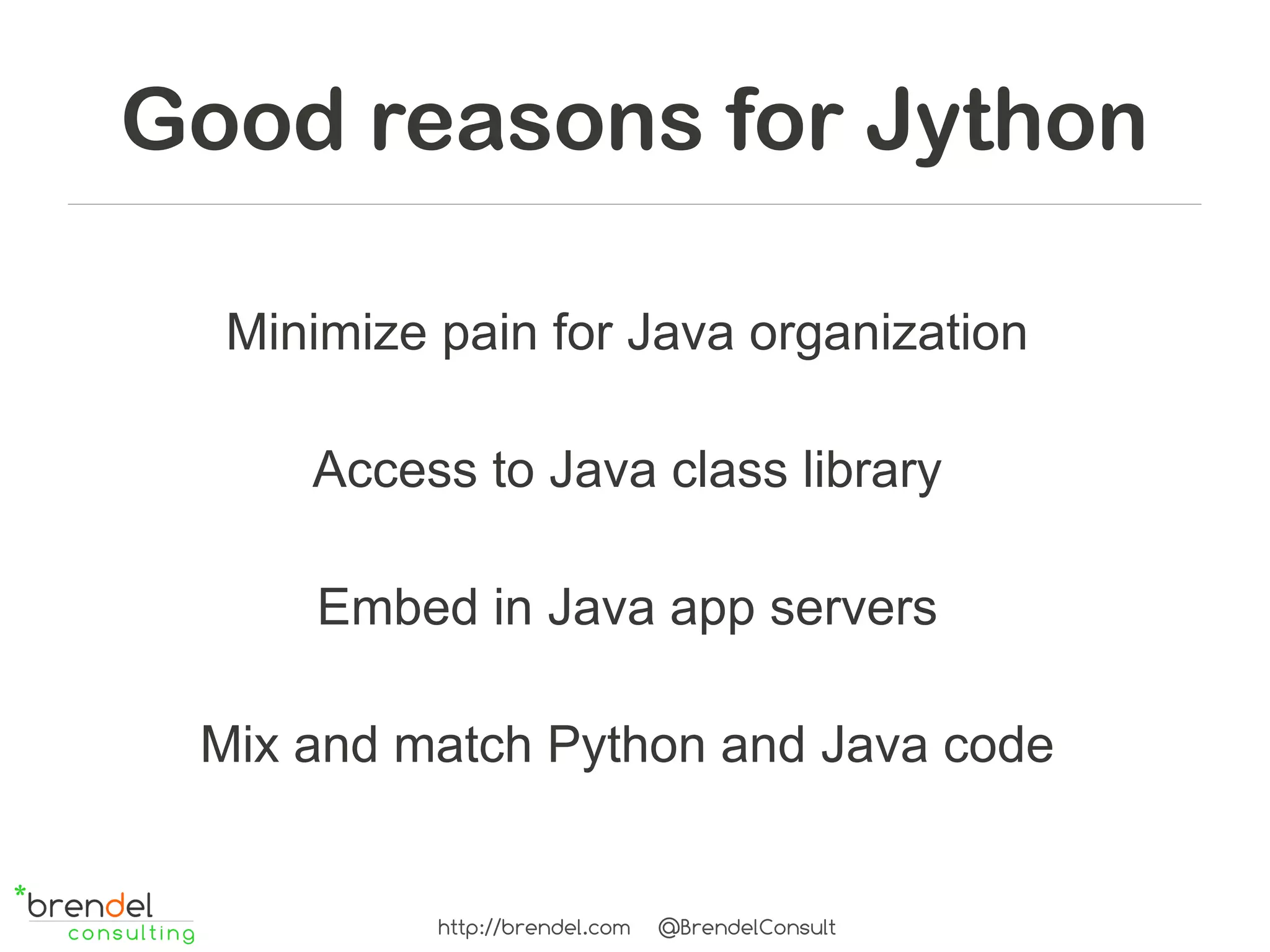 Good reasons for Jython

Minimize pain for Java organization

Access to Java class library

Embed in Java app servers

Mix and match Python and Java code

*brendel consulting

http://brendel.com @BrendelConsult